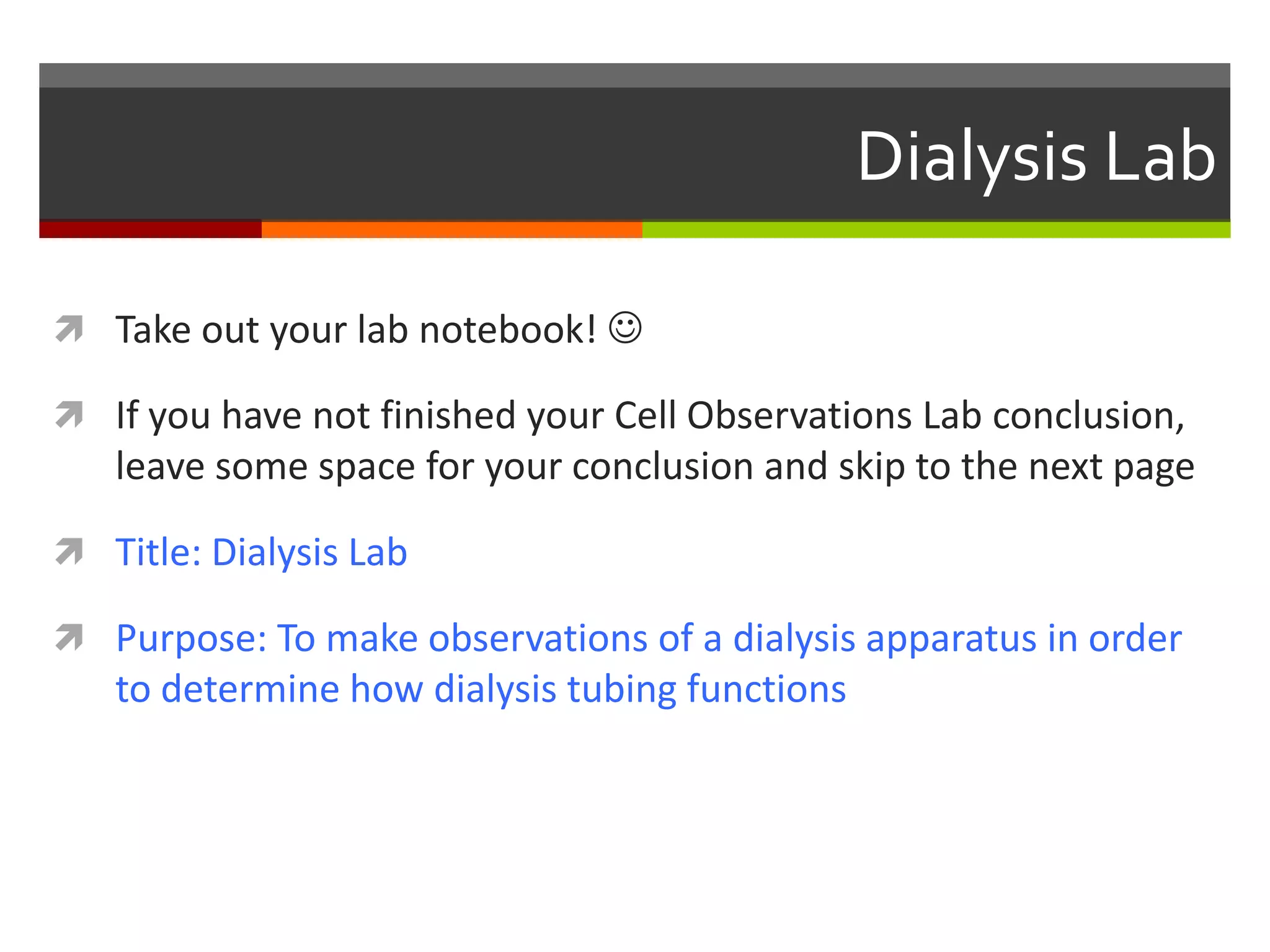 Dialysis Lab

Take out your lab notebook! ☺

If you have not finished your Cell Observations Lab conclusion, leave some space for your conclusion and skip to the next page

Title: Dialysis Lab

Purpose: To make observations of a dialysis apparatus in order to determine how dialysis tubing functions